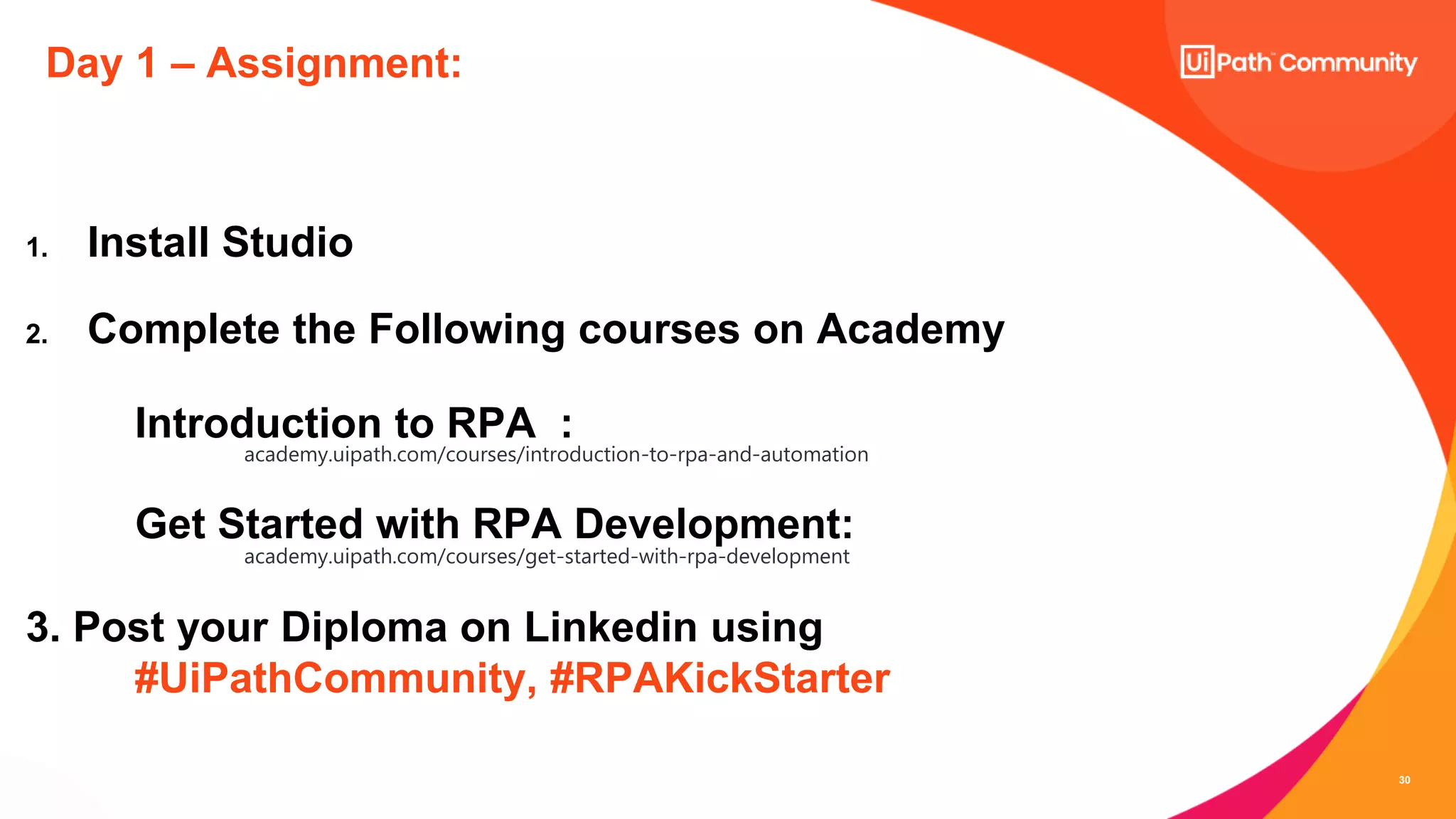 Day 1 – Assignment:

UiPath Community

1. Install Studio

2. Complete the Following courses on Academy

Introduction to RPA :
academy.uipath.com/courses/introduction-to-rpa-and-automation

Get Started with RPA Development:
academy.uipath.com/courses/get-started-with-rpa-development

3. Post your Diploma on Linkedin using
#UiPathCommunity, #RPAKickStarter

30